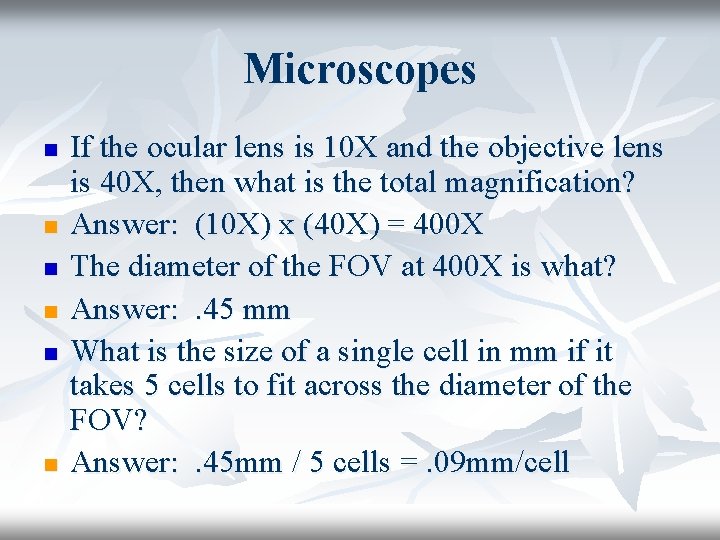 Microscopes

- If the ocular lens is 10X and the objective lens is 40X, then what is the total magnification?
- Answer: (10X) x (40X) = 400X
- The diameter of the FOV at 400X is what?
- Answer: .45 mm
- What is the size of a single cell in mm if it takes 5 cells to fit across the diameter of the FOV?
- Answer: .45mm / 5 cells = .09mm/cell